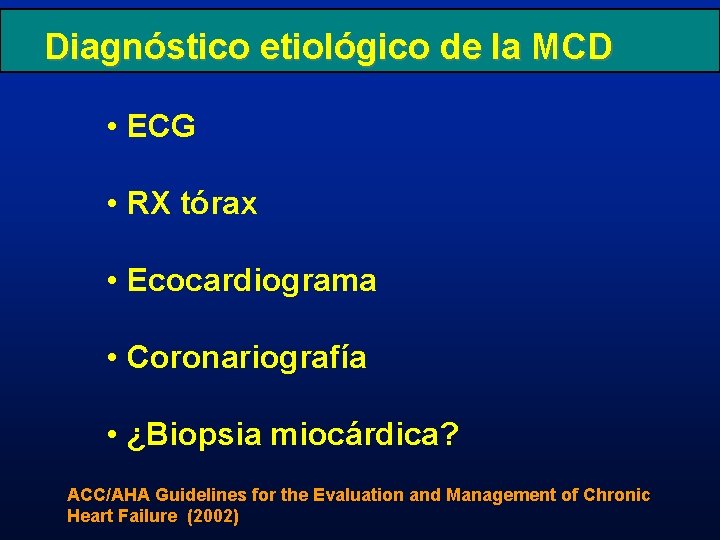 Diagnóstico etiológico de la MCD

• ECG

• RX tórax

• Ecocardiograma

• Coronariografía

• ¿Biopsia miocárdica?

ACC/AHA Guidelines for the Evaluation and Management of Chronic Heart Failure (2002)